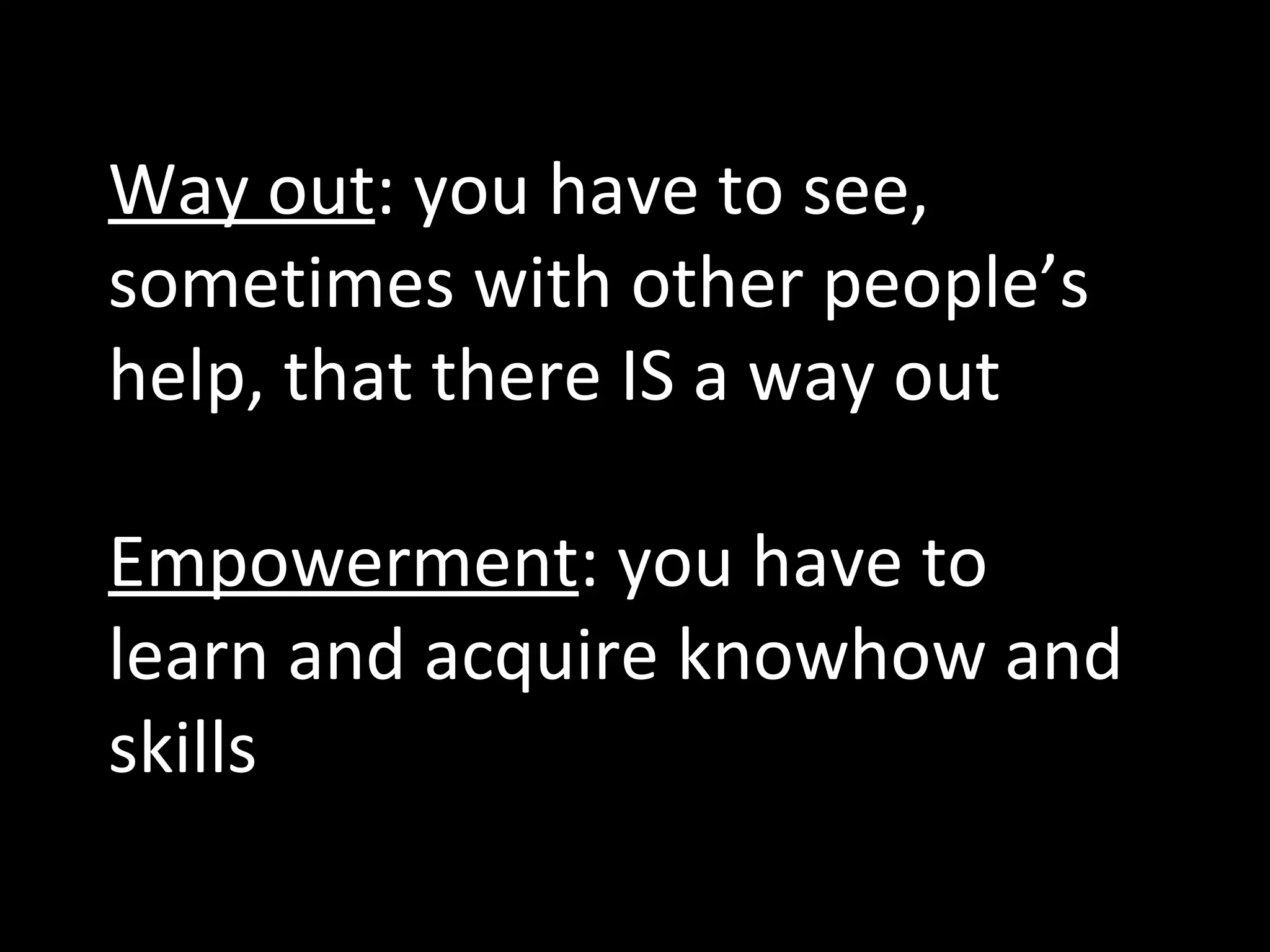 Way out: you have to see, sometimes with other people’s help, that there IS a way out

Empowerment: you have to learn and acquire knowhow and skills